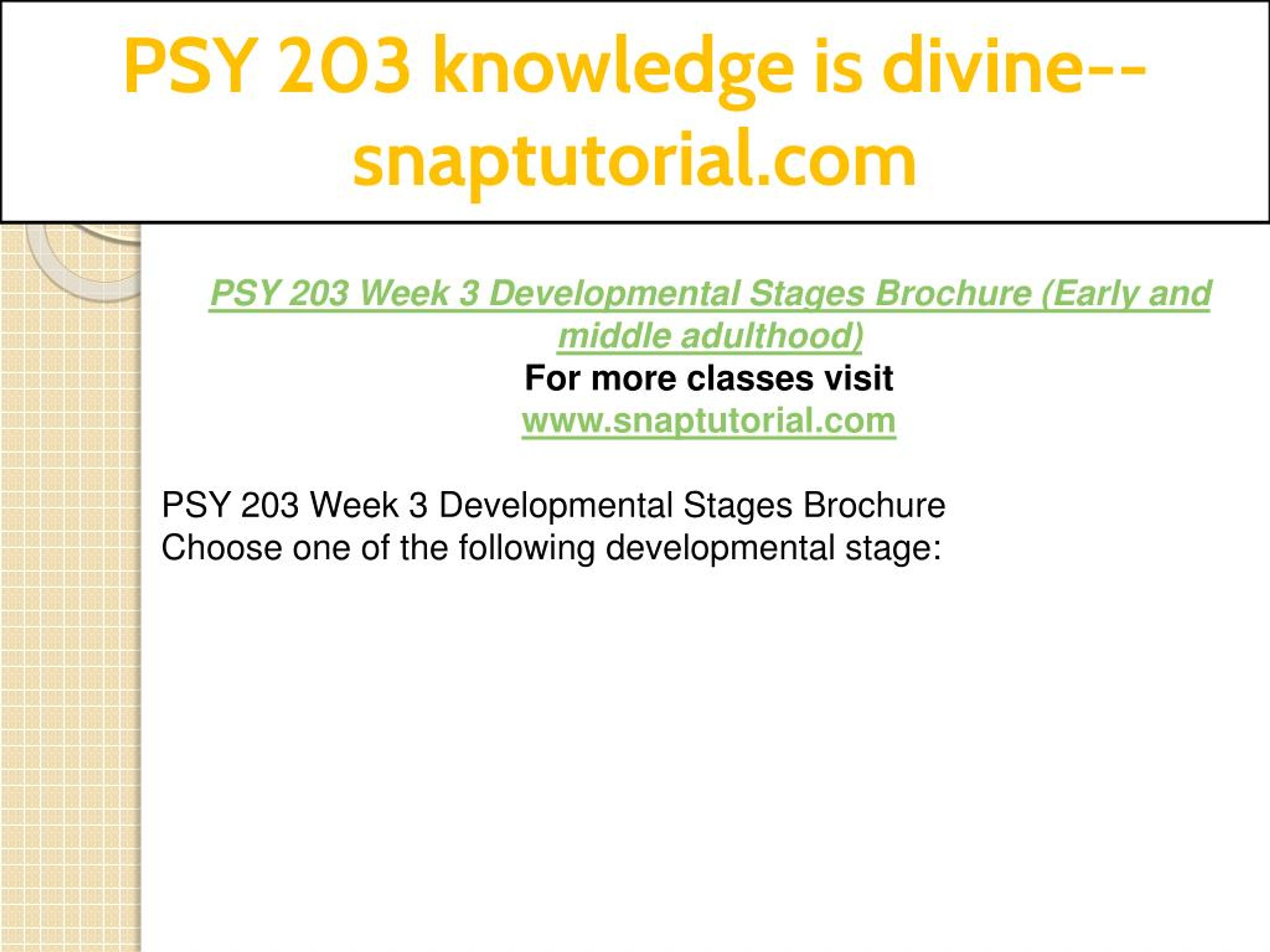 PSY 203 knowledge is divine--snaptutorial.com

PSY 203 Week 3 Developmental Stages Brochure (Early and middle adulthood)
For more classes visit
www.snaptutorial.com

PSY 203 Week 3 Developmental Stages Brochure
Choose one of the following developmental stage: